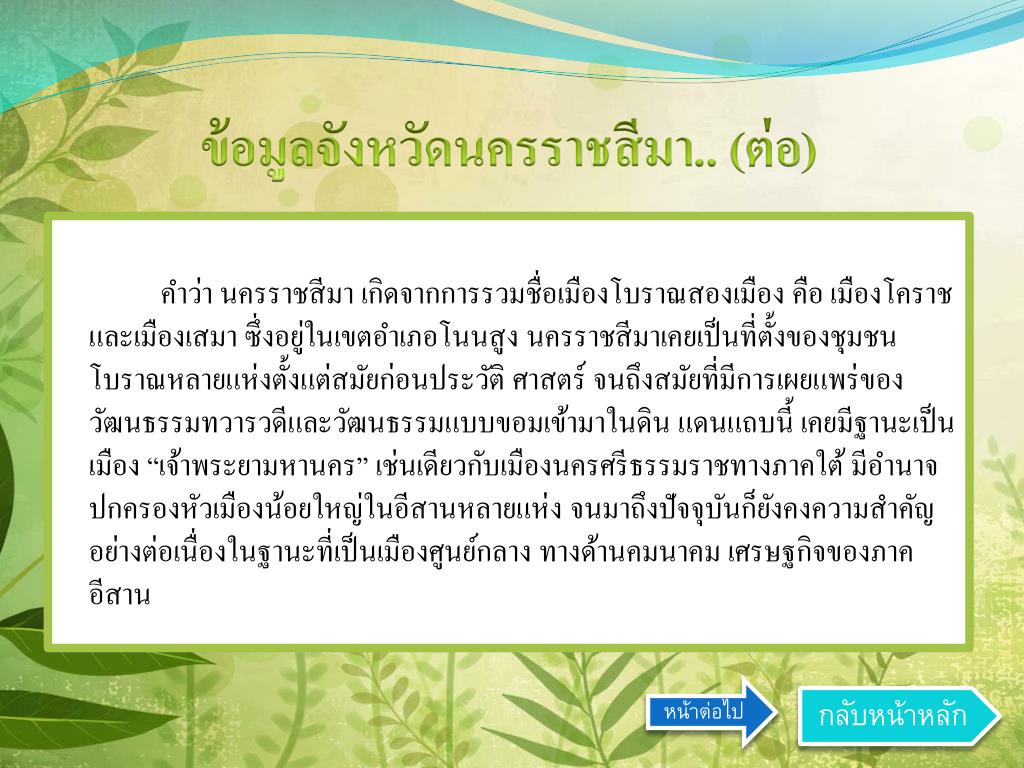 ข้อมูลจังหวัดนครราชสีมา.. (ต่อ)

คำว่า นครราชสีมา เกิดจากการรวมชื่อเมืองโบราณสองเมือง คือ เมืองโคราช และเมืองเสมา ซึ่งอยู่ในเขตอำเภอโนนสูง นครราชสีมาเคยเป็นที่ตั้งของชุมชนโบราณหลายแห่งตั้งแต่สมัยก่อนประวัติ ศาสตร์ จนถึงสมัยที่มีการเผยแพร่ของวัฒนธรรมทวารวดีและวัฒนธรรมแบบขอมเข้ามาในดิน แดนแถบนี้ เคยมีฐานะเป็นเมือง “เจ้าพระยามหานคร” เช่นเดียวกับเมืองนครศรีธรรมราชทางภาคใต้ มีอำนาจปกครองหัวเมืองน้อยใหญ่ในอีสานหลายแห่ง จนมาถึงปัจจุบันก็ยังคงความสำคัญอย่างต่อเนื่องในฐานะที่เป็นเมืองศูนย์กลาง ทางด้านคมนาคม เศรษฐกิจของภาคอีสาน

หน้าต่อไป

กลับหน้าหลัก